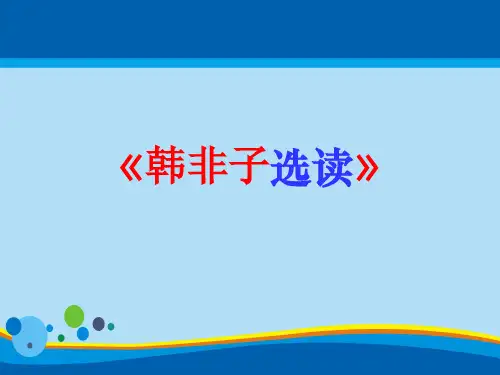 《韩非子选读》